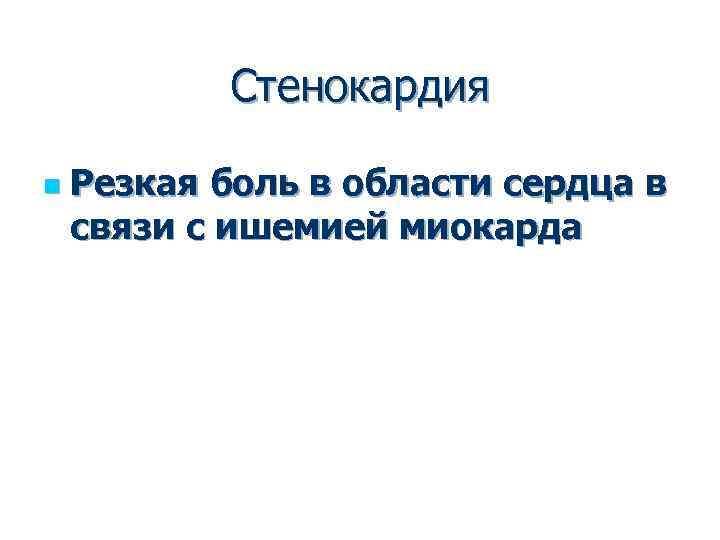 Стенокардия

Резкая боль в области сердца в связи с ишемией миокарда